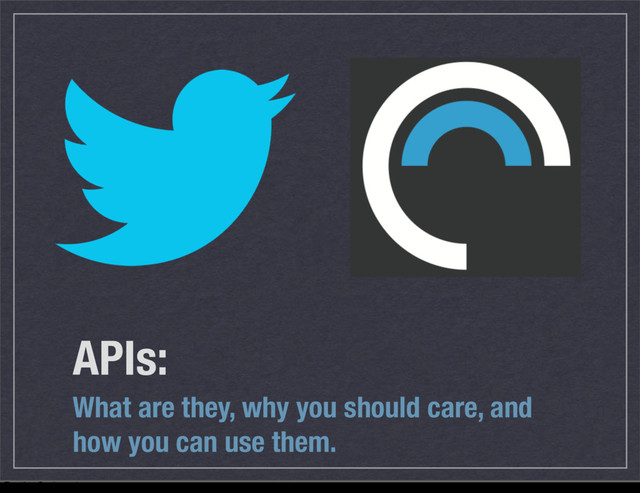 APIs:

What are they, why you should care, and how you can use them.